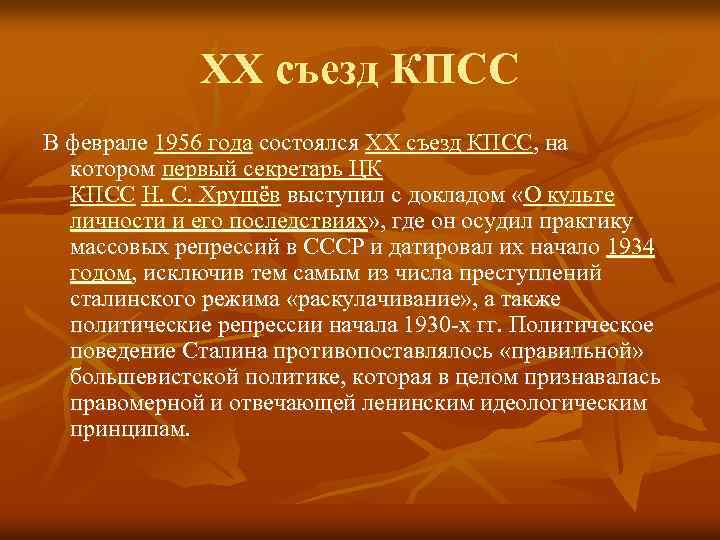 XX съезд КПСС

В феврале 1956 года состоялся XX съезд КПСС, на котором первый секретарь ЦК КПСС Н. С. Хрущёв выступил с докладом «О культе личности и его последствиях», где он осудил практику массовых репрессий в СССР и датировал их начало 1934 годом, исключив тем самым из числа преступлений сталинского режима «раскулачивание», а также политические репрессии начала 1930-х гг. Политическое поведение Сталина противопоставлялось «правильной» большевистской политике, которая в целом признавалась правомерной и отвечающей ленинским идеологическим принципам.